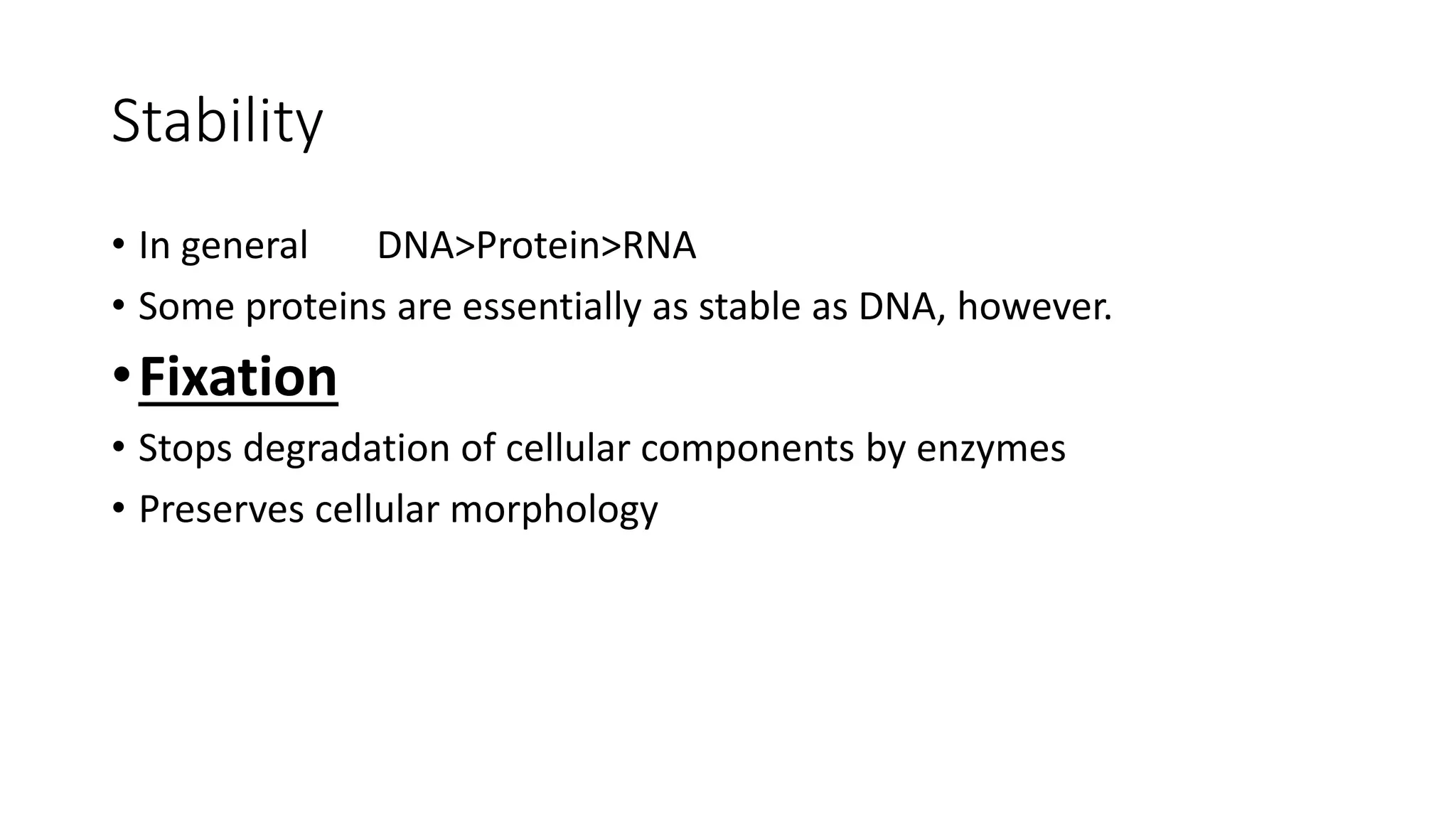 Stability

• In general DNA>Protein>RNA
• Some proteins are essentially as stable as DNA, however.
• Fixation
• Stops degradation of cellular components by enzymes
• Preserves cellular morphology